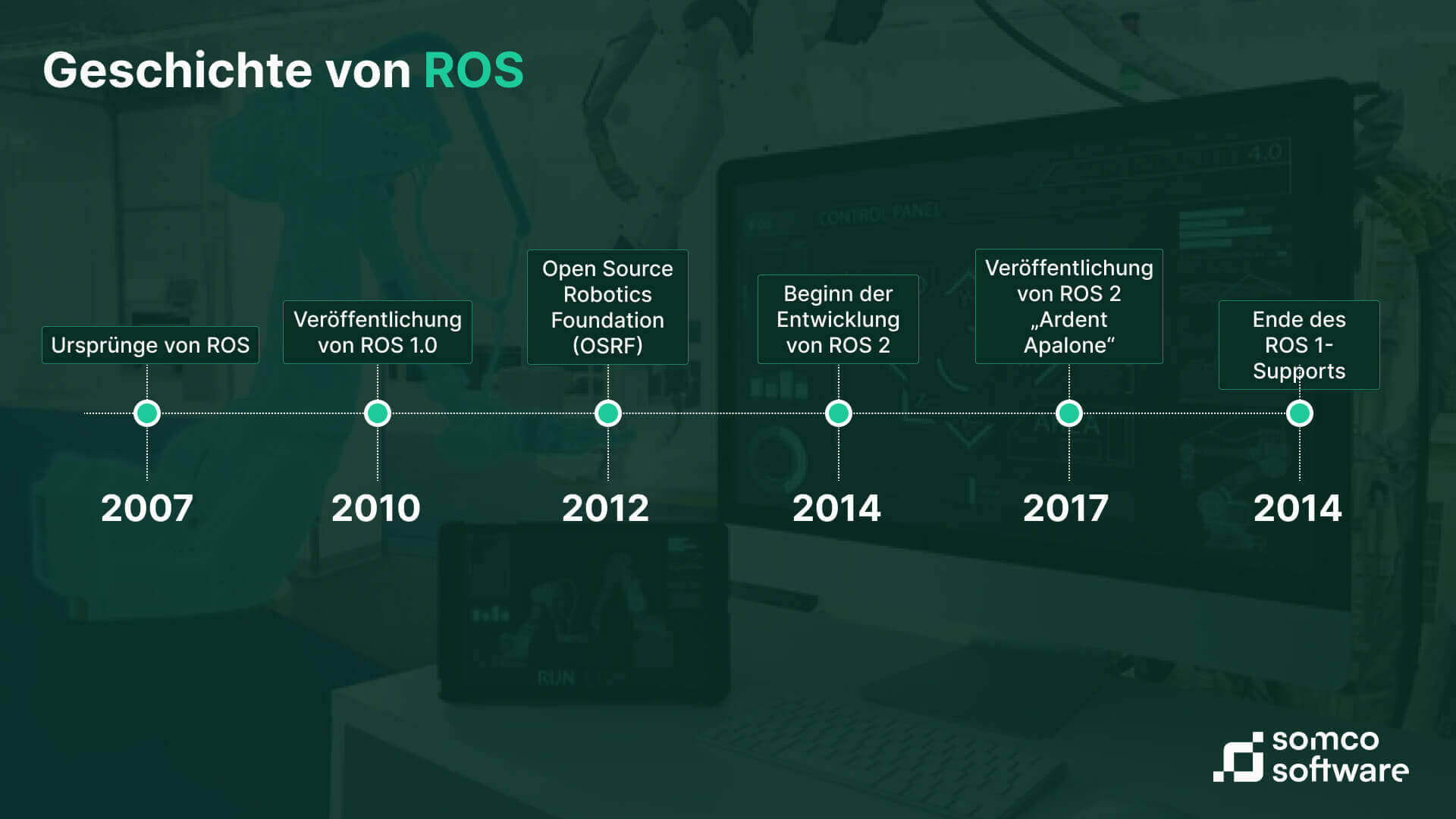 Geschichte von ROS

Ursprünge von ROS

2007

Veröffentlichung von ROS 1.0

2010

Open Source Robotics Foundation (OSRF)

2012

Beginn der Entwicklung von ROS 2

2014

Veröffentlichung von ROS 2 „Ardent Apalone“

2017

Ende des ROS 1-Supports

2014

somco software